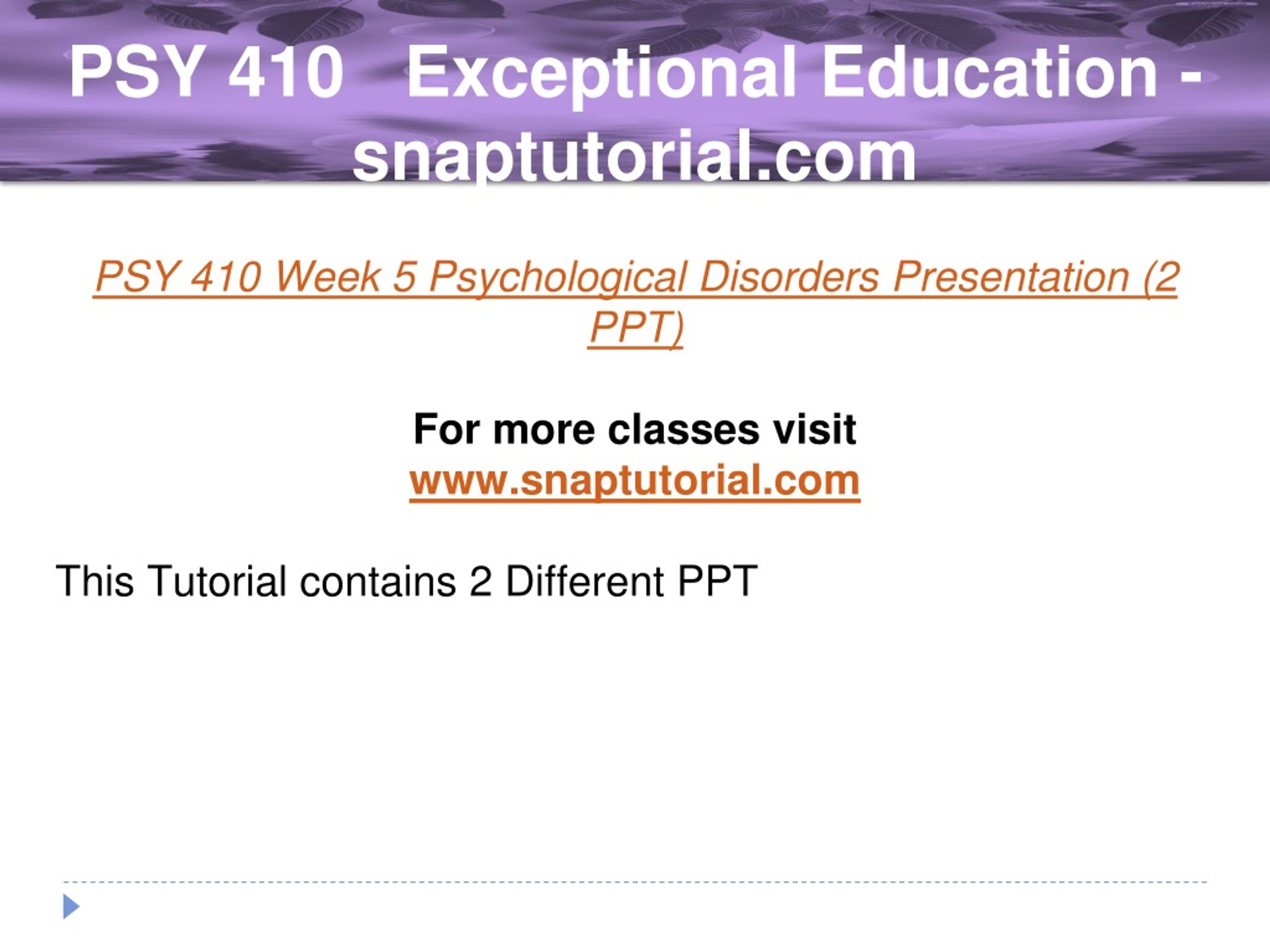 PSY 410 Exceptional Education - snaptutorial.com

PSY 410 Week 5 Psychological Disorders Presentation (2 PPT)

For more classes visit
www.snaptutorial.com

This Tutorial contains 2 Different PPT